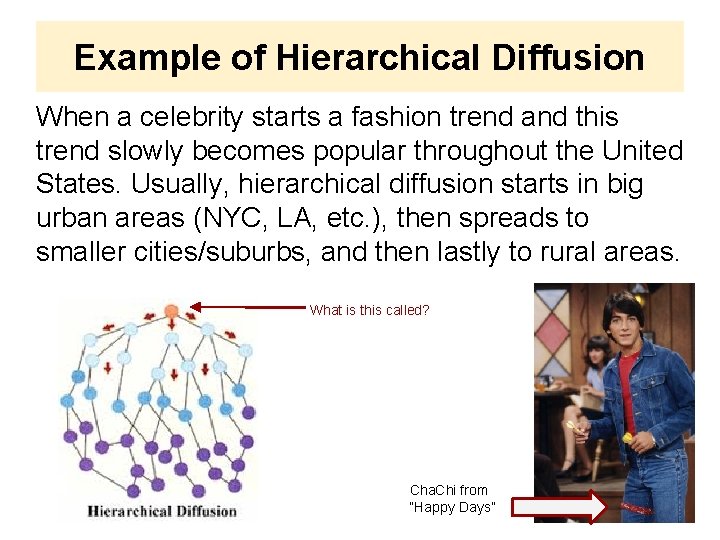 Example of Hierarchical Diffusion

When a celebrity starts a fashion trend and this trend slowly becomes popular throughout the United States. Usually, hierarchical diffusion starts in big urban areas (NYC, LA, etc.), then spreads to smaller cities/suburbs, and then lastly to rural areas.

What is this called?

Hierarchical Diffusion

ChaChi from "Happy Days"